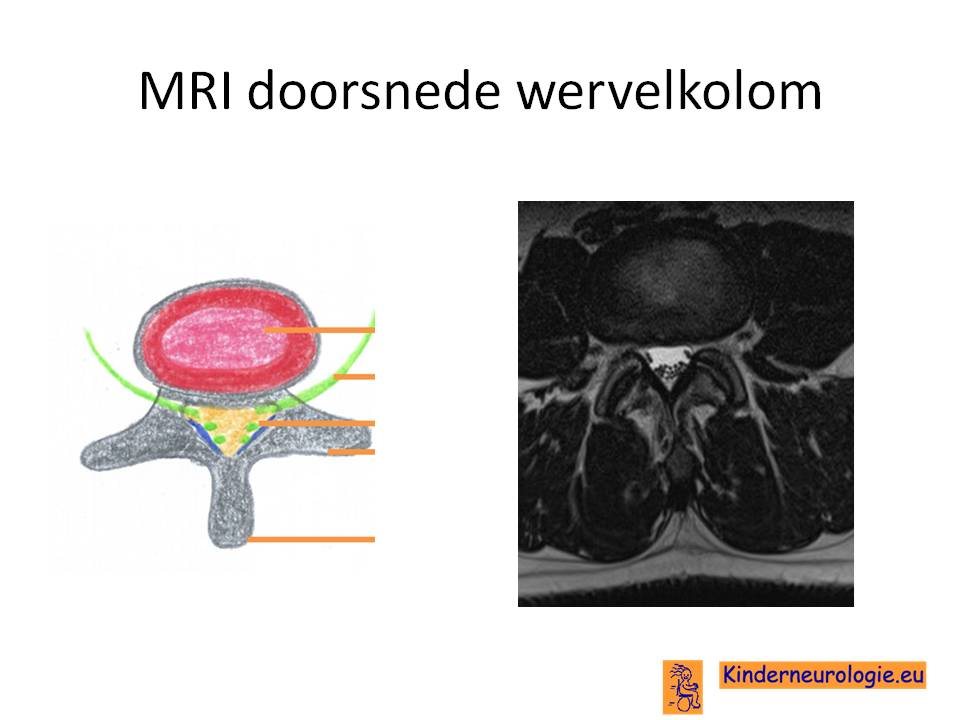 MRI doorsnede wervelkolom

Kinderneurologie.eu